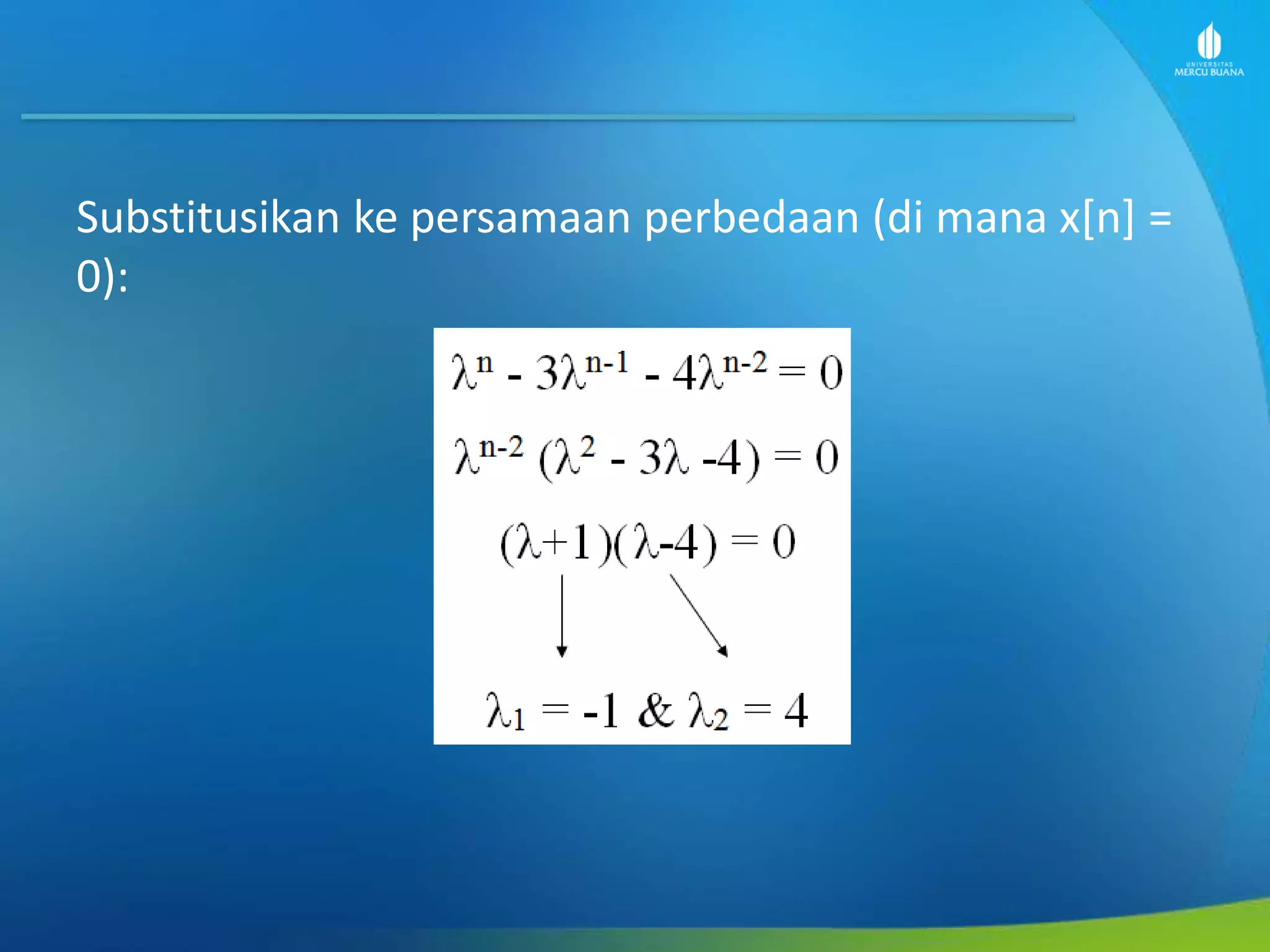 UNIVERSITAS MERCU BUANA

Substitusikan ke persamaan perbedaan (di mana x[n] = 0):

$\lambda^n - 3\lambda^{n-1} - 4\lambda^{n-2} = 0$

$\lambda^{n-2} (\lambda^2 - 3\lambda - 4) = 0$

$(\lambda+1)(\lambda-4) = 0$

$\lambda_1 = -1$ & $\lambda_2 = 4$